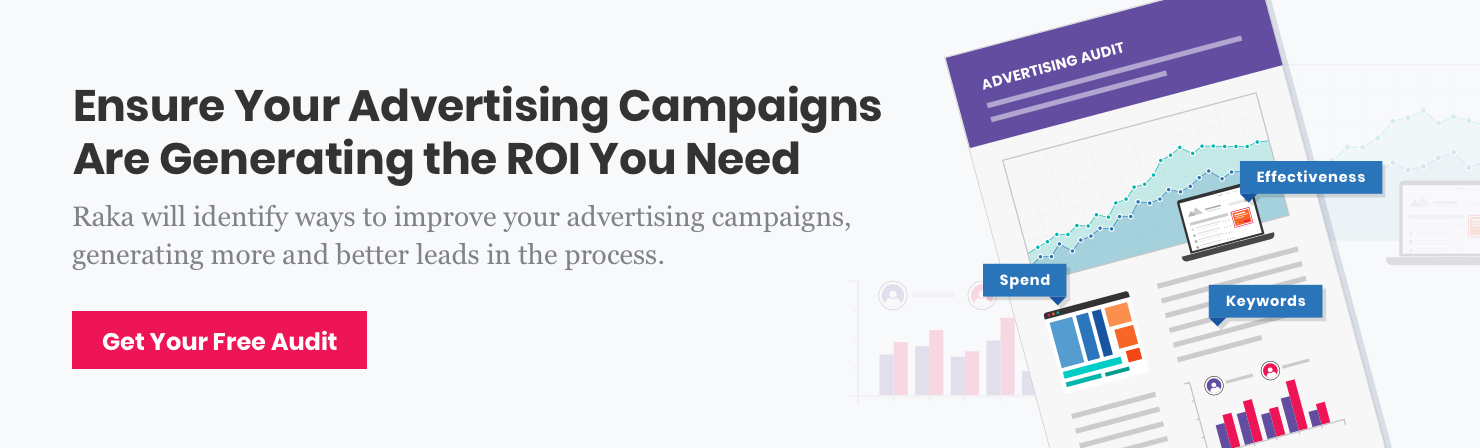 Ensure Your Advertising Campaigns Are Generating the ROI You Need

Raka will identify ways to improve your advertising campaigns, generating more and better leads in the process.

Get Your Free Audit

ADVERTISING AUDIT

Effectiveness

Spend

Keywords